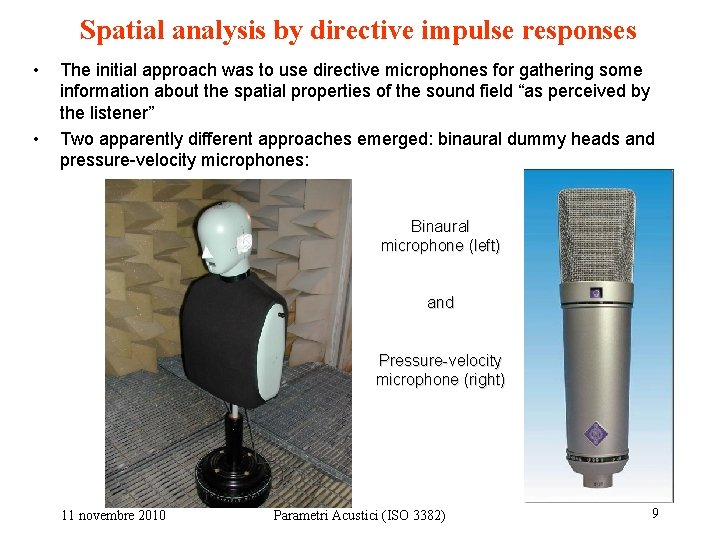 Spatial analysis by directive impulse responses

• The initial approach was to use directive microphones for gathering some information about the spatial properties of the sound field “as perceived by the listener”

• Two apparently different approaches emerged: binaural dummy heads and pressure-velocity microphones:

Binaural microphone (left)

and

Pressure-velocity microphone (right)

11 novembre 2010

Parametri Acustici (ISO 3382)

9